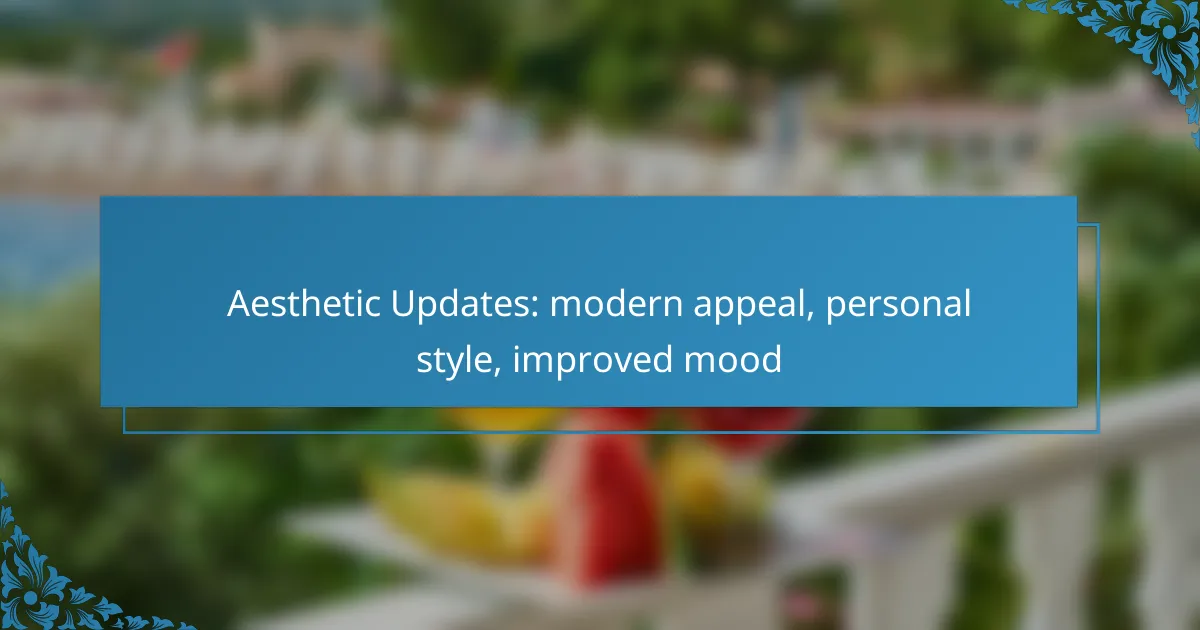 Aesthetic Updates: modern appeal, personal style, improved mood